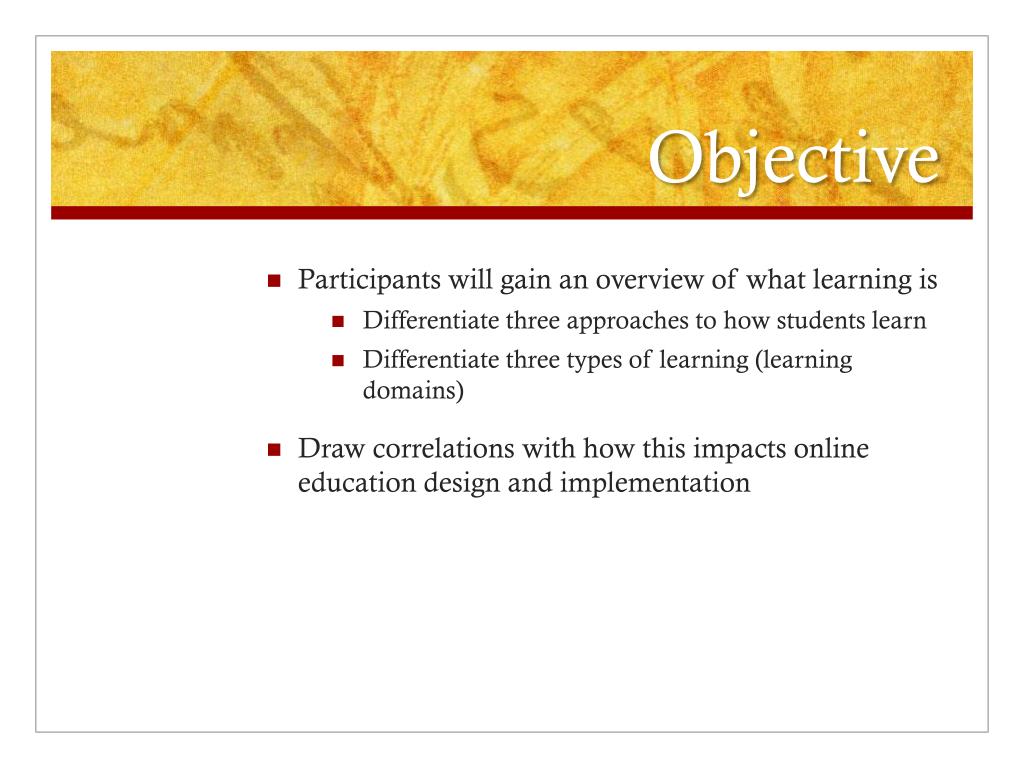 Objective

- Participants will gain an overview of what learning is
  - Differentiate three approaches to how students learn
  - Differentiate three types of learning (learning domains)
- Draw correlations with how this impacts online education design and implementation